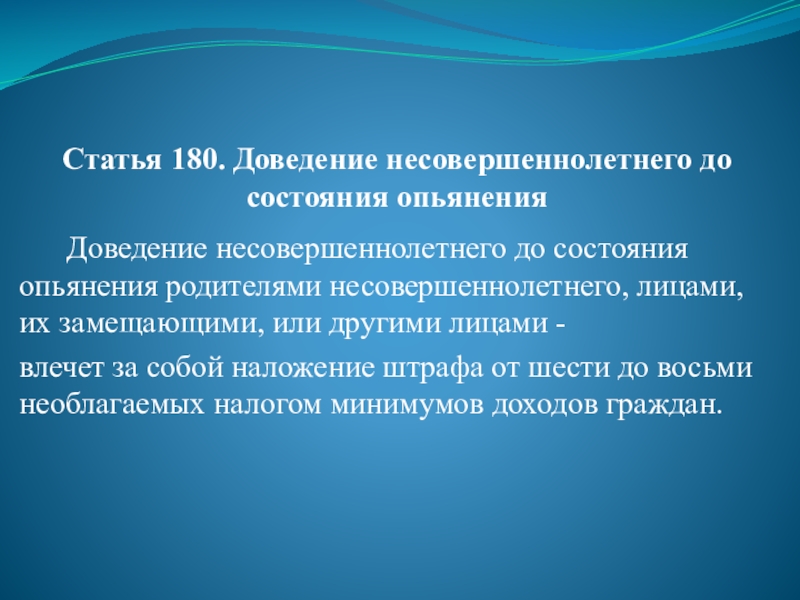 Статья 180. Доведение несовершеннолетнего до состояния опьянения

Доведение несовершеннолетнего до состояния опьянения родителями несовершеннолетнего, лицами, их замещающими, или другими лицами -

влечет за собой наложение штрафа от шести до восьми необлагаемых налогом минимумов доходов граждан.